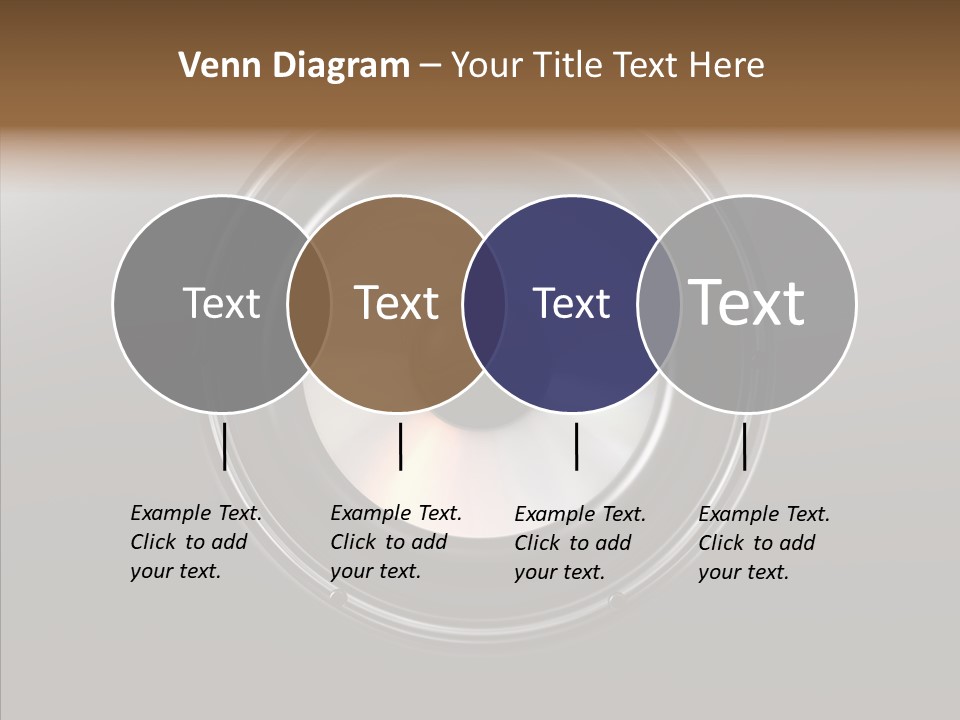 Venn Diagram – Your Title Text Here

Text

Text

Text

Text

Example Text. Click to add your text.

Example Text. Click to add your text.

Example Text. Click to add your text.

Example Text. Click to add your text.